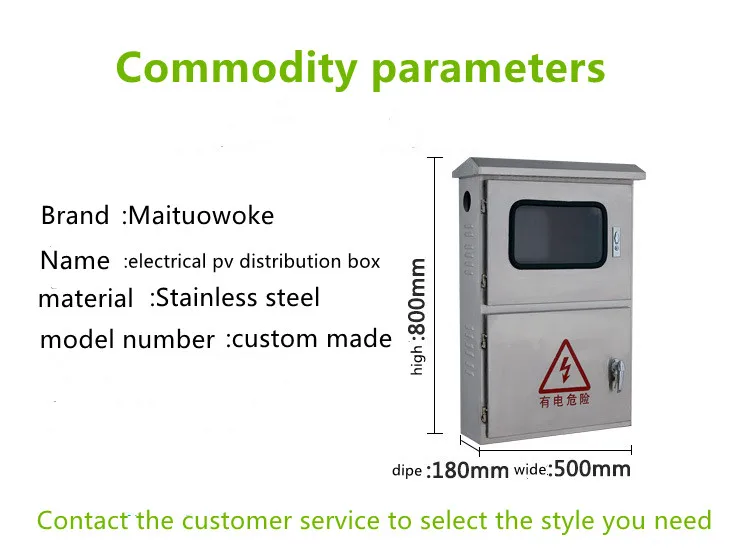 Commodity parameters

Brand :Maituowoke

Name :electrical pv distribution box

material :Stainless steel

model number :custom made

high :800mm

有电危险

dipe :180mm wide :500mm

Contact the customer service to select the style you need